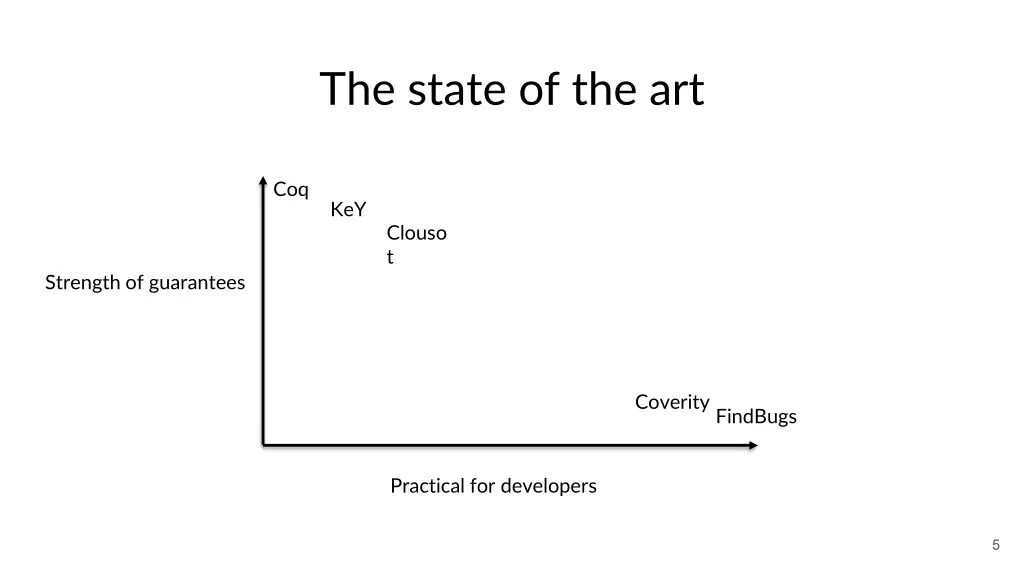 The state of the art

Coq
KeY
Clouso
t

Strength of guarantees

Coverity
FindBugs

Practical for developers

5